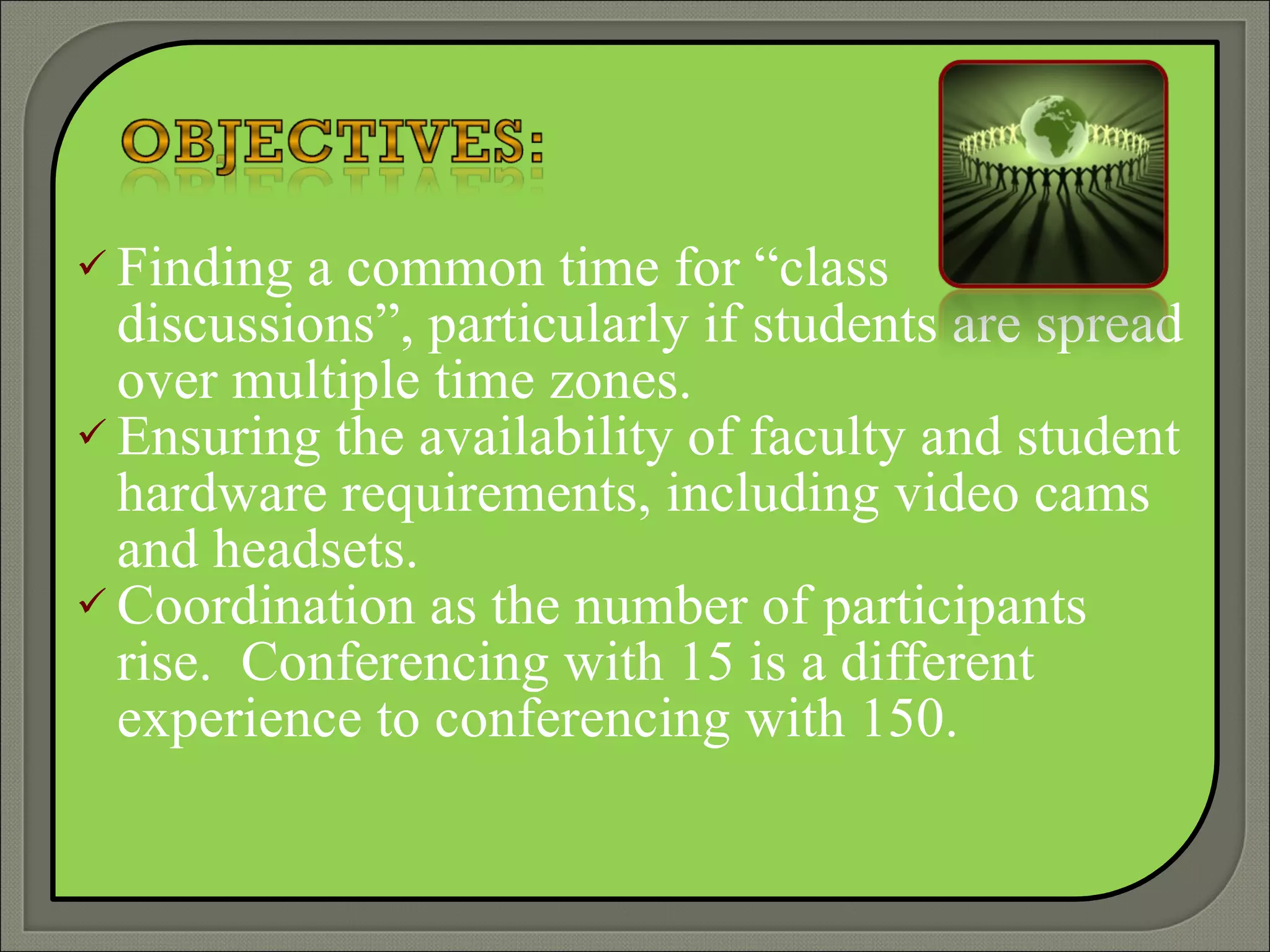 OBJECTIVES:

✓ Finding a common time for “class discussions”, particularly if students are spread over multiple time zones.

✓ Ensuring the availability of faculty and student hardware requirements, including video cams and headsets.

✓ Coordination as the number of participants rise. Conferencing with 15 is a different experience to conferencing with 150.